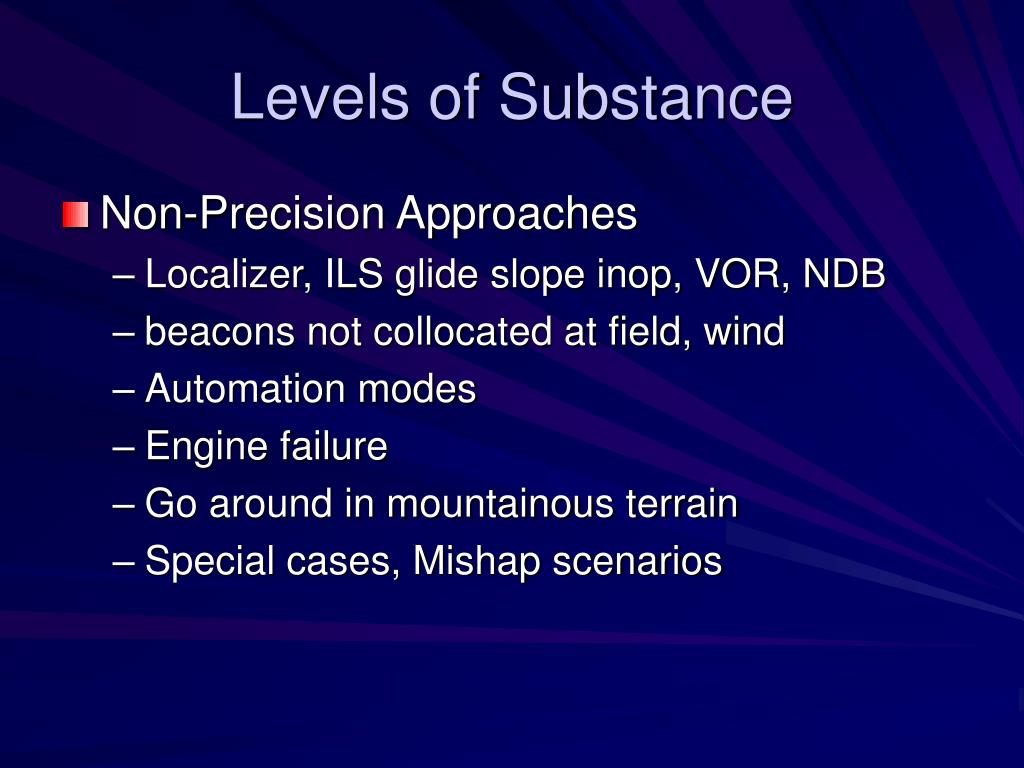 Levels of Substance

Non-Precision Approaches

– Localizer, ILS glide slope inop, VOR, NDB
– beacons not collocated at field, wind
– Automation modes
– Engine failure
– Go around in mountainous terrain
– Special cases, Mishap scenarios